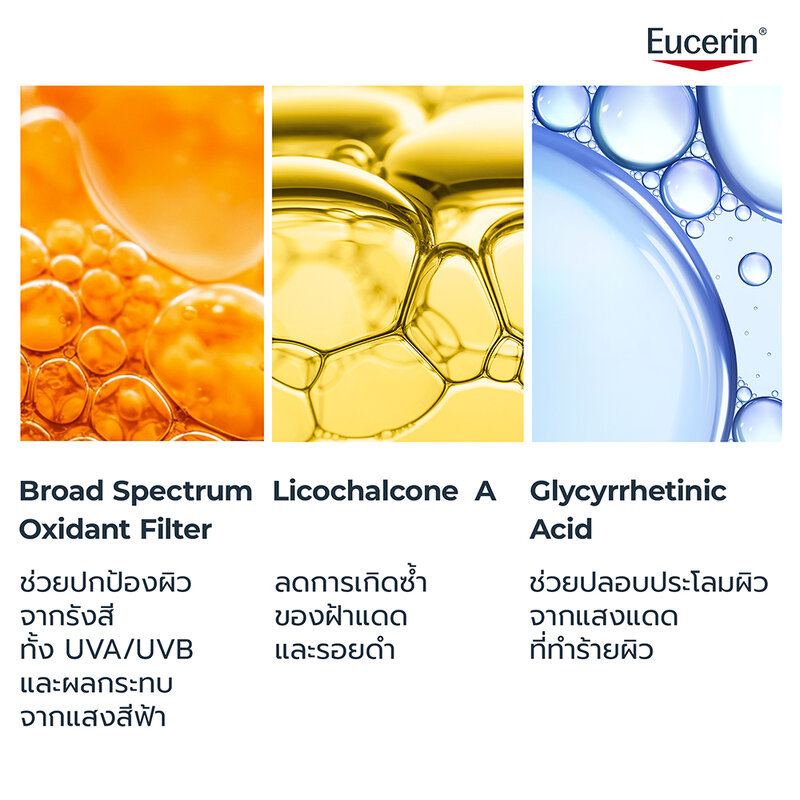 Eucerin®

Broad Spectrum Oxidant Filter

ช่วยปกป้องผิว
จากรังสี
ทั้ง UVA/UVB
และผลกระทบ
จากแสงสีฟ้า

Licochalcone A

ลดการเกิดซ้ำ
ของฝ้าแดด
และรอยดำ

Glycyrrhetinic Acid

ช่วยปลอบประโลมผิว
จากแสงแดด
ที่ทำร้ายผิว